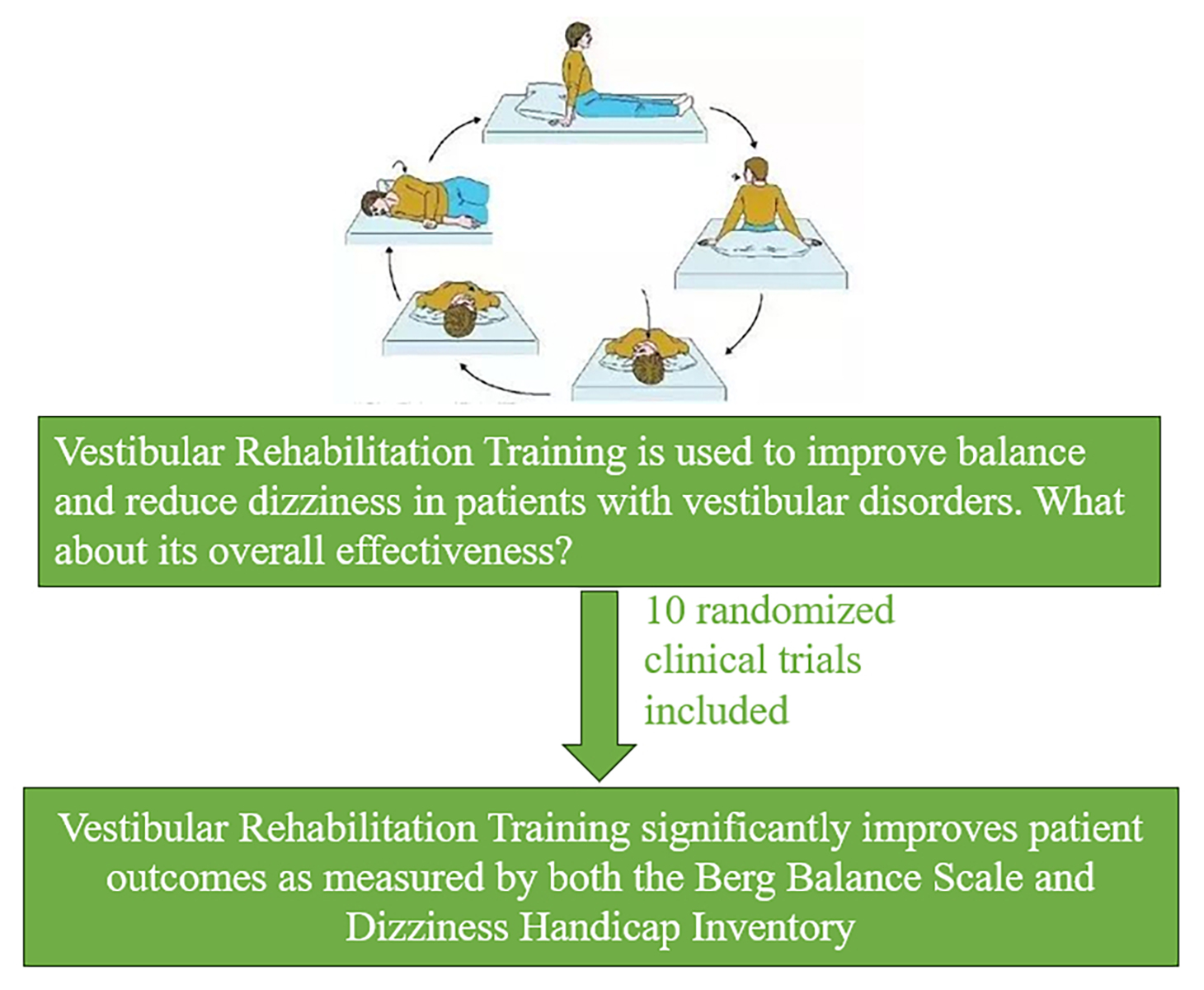 Vestibular Rehabilitation Training is used to improve balance and reduce dizziness in patients with vestibular disorders. What about its overall effectiveness?

10 randomized clinical trials included

Vestibular Rehabilitation Training significantly improves patient outcomes as measured by both the Berg Balance Scale and Dizziness Handicap Inventory